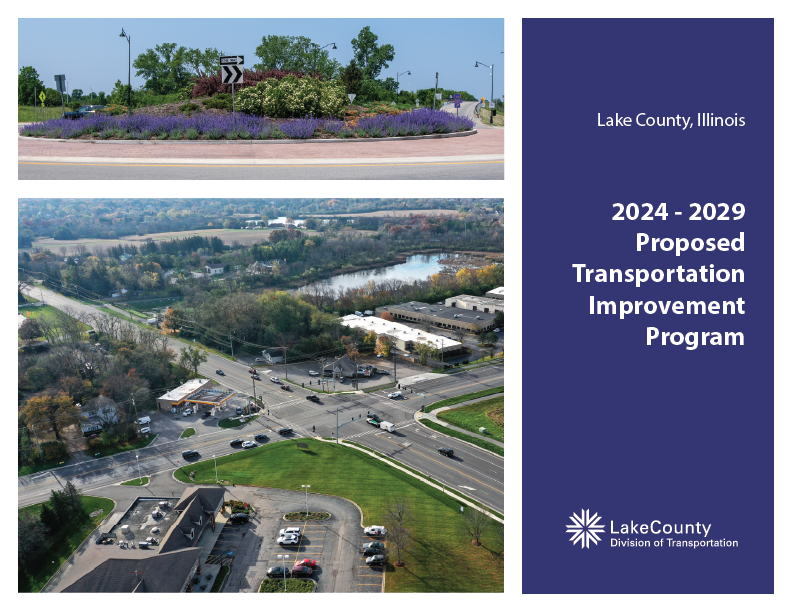 Lake County, Illinois

2024 - 2029 Proposed Transportation Improvement Program

LakeCounty
Division of Transportation